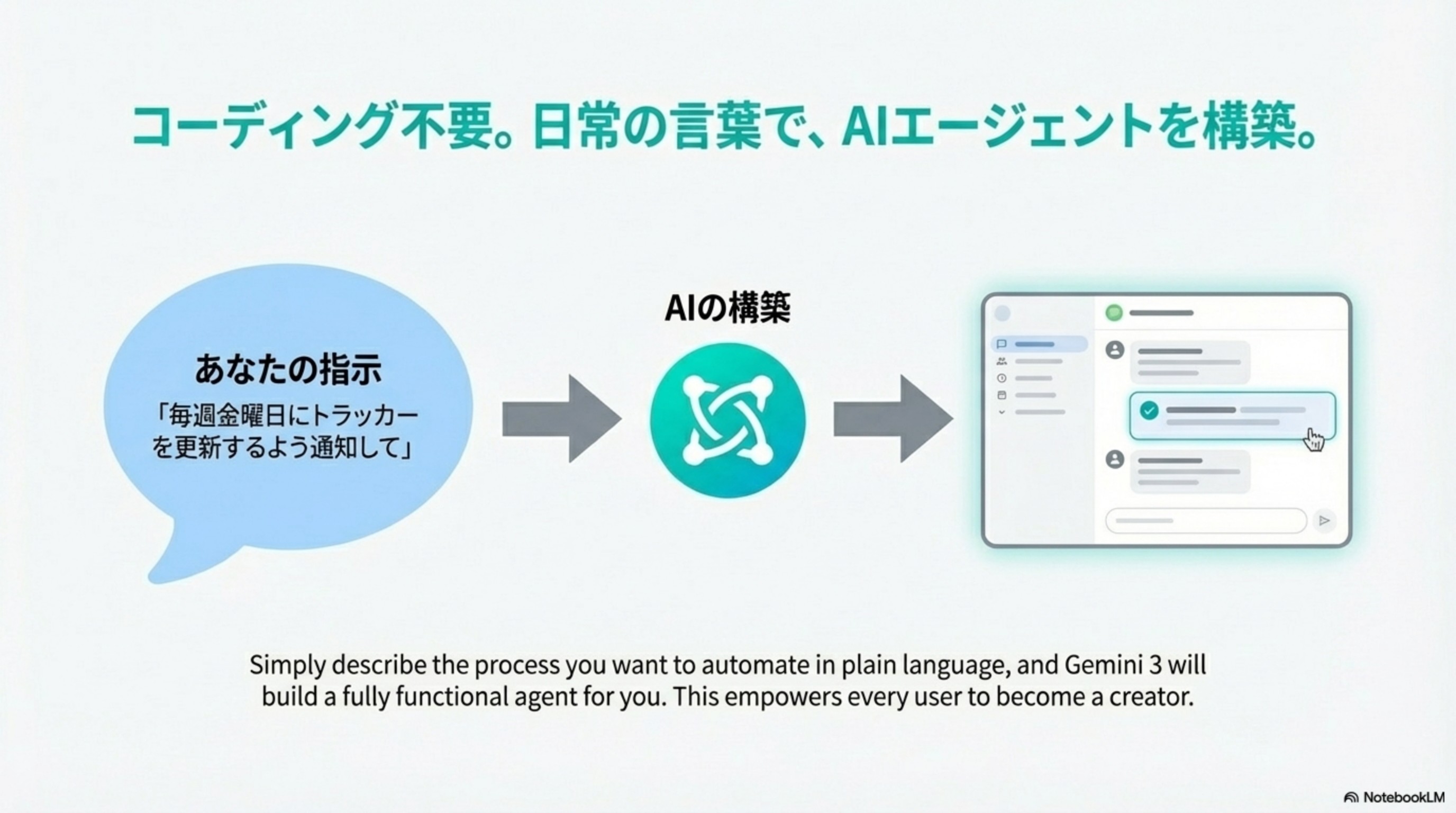 コーディング不要。日常の言葉で、AIエージェントを構築。

あなたの指示
「毎週金曜日にトラッカーを更新するよう通知して」

AIの構築

Simply describe the process you want to automate in plain language, and Gemini 3 will build a fully functional agent for you. This empowers every user to become a creator.

NotebookLM